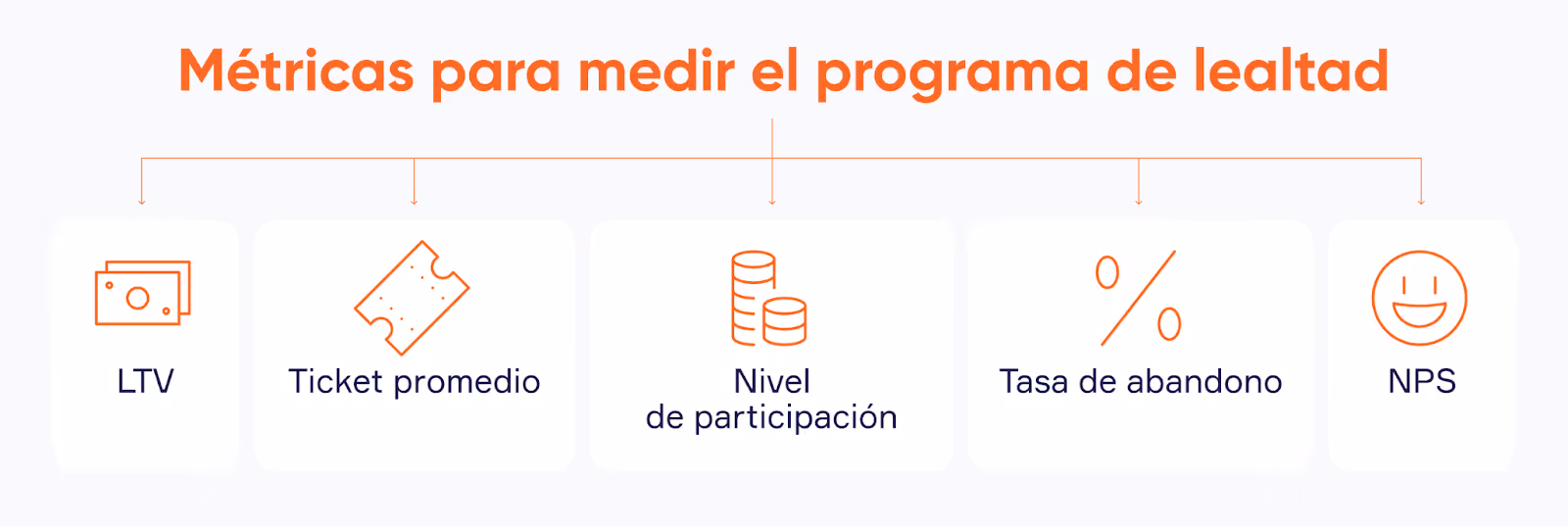 Métricas para medir el programa de lealtad

LTV

Ticket promedio

Nivel de participación

Tasa de abandono

NPS